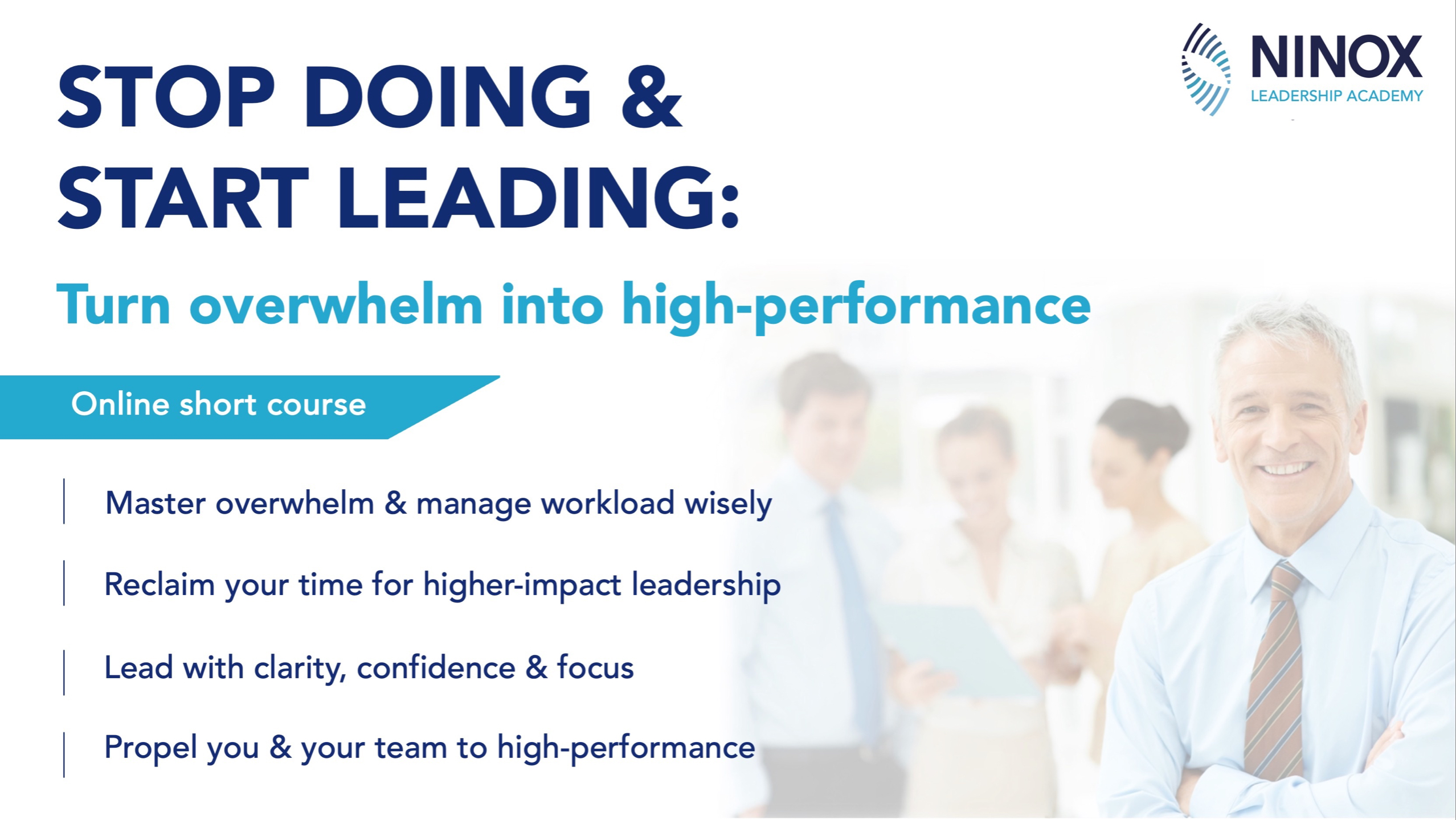 STOP DOING &
START LEADING:

NINOX
LEADERSHIP ACADEMY

Turn overwhelm into high-performance

Online short course

Master overwhelm & manage workload wisely

Reclaim your time for higher-impact leadership

Lead with clarity, confidence & focus

Propel you & your team to high-performance